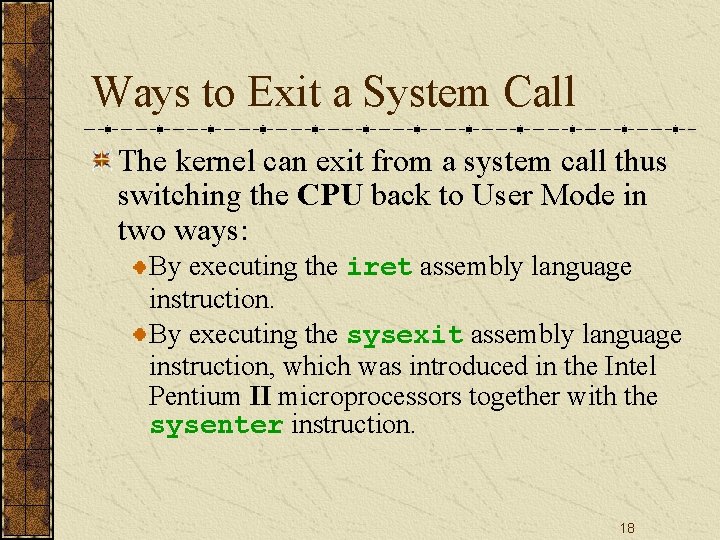 Ways to Exit a System Call

The kernel can exit from a system call thus switching the CPU back to User Mode in two ways:

By executing the iret assembly language instruction.

By executing the sysexit assembly language instruction, which was introduced in the Intel Pentium II microprocessors together with the sysenter instruction.

18